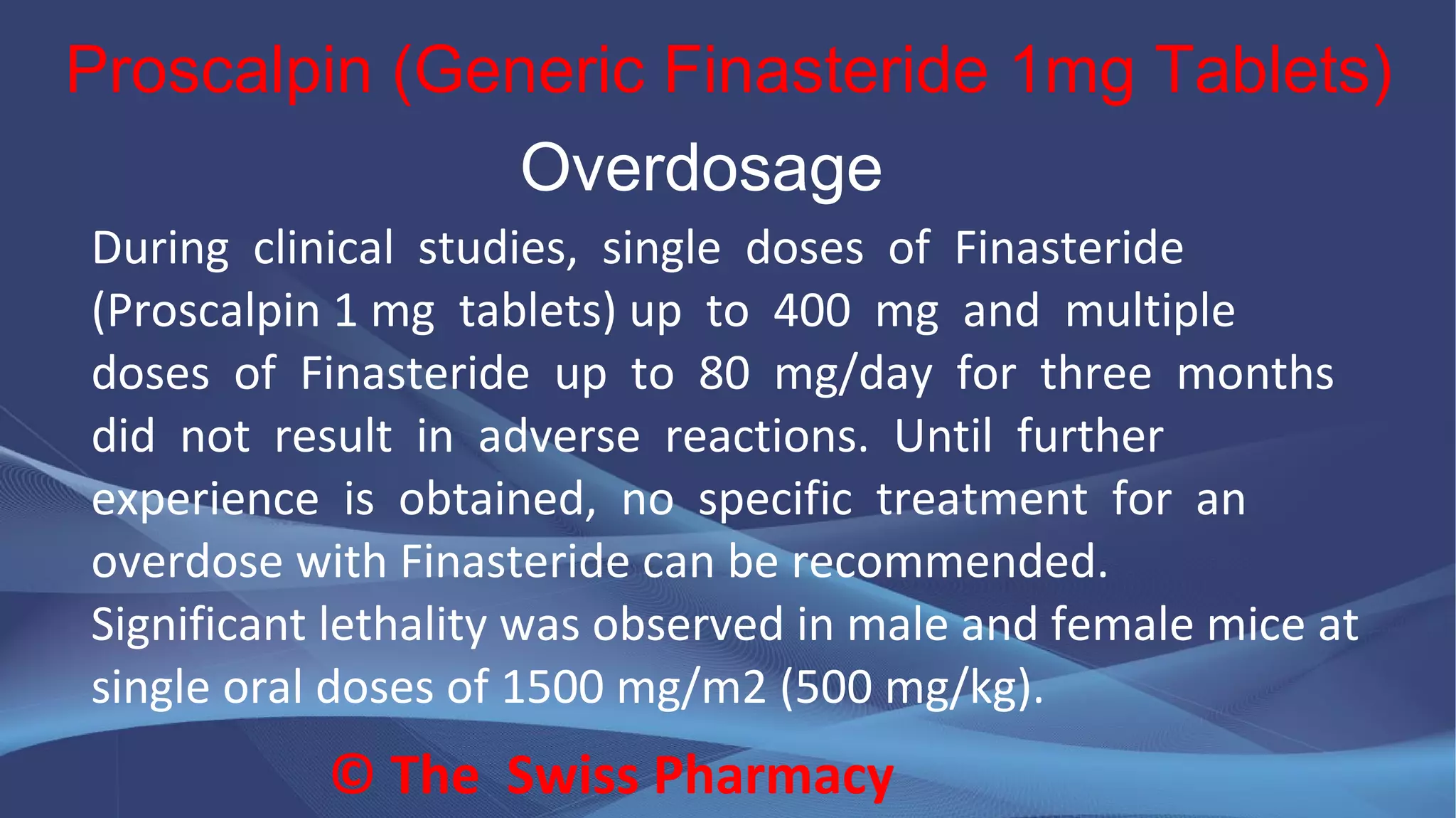 Proscalpin (Generic Finasteride 1mg Tablets)

Overdosage

During clinical studies, single doses of Finasteride (Proscalpin 1 mg tablets) up to 400 mg and multiple doses of Finasteride up to 80 mg/day for three months did not result in adverse reactions. Until further experience is obtained, no specific treatment for an overdose with Finasteride can be recommended.
Significant lethality was observed in male and female mice at single oral doses of 1500 mg/m2 (500 mg/kg).

© The Swiss Pharmacy